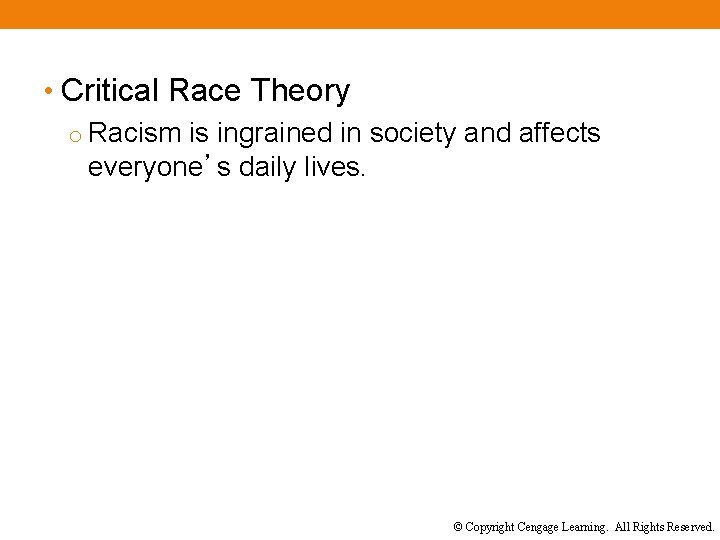 • Critical Race Theory

o Racism is ingrained in society and affects everyone’s daily lives.

© Copyright Cengage Learning. All Rights Reserved.